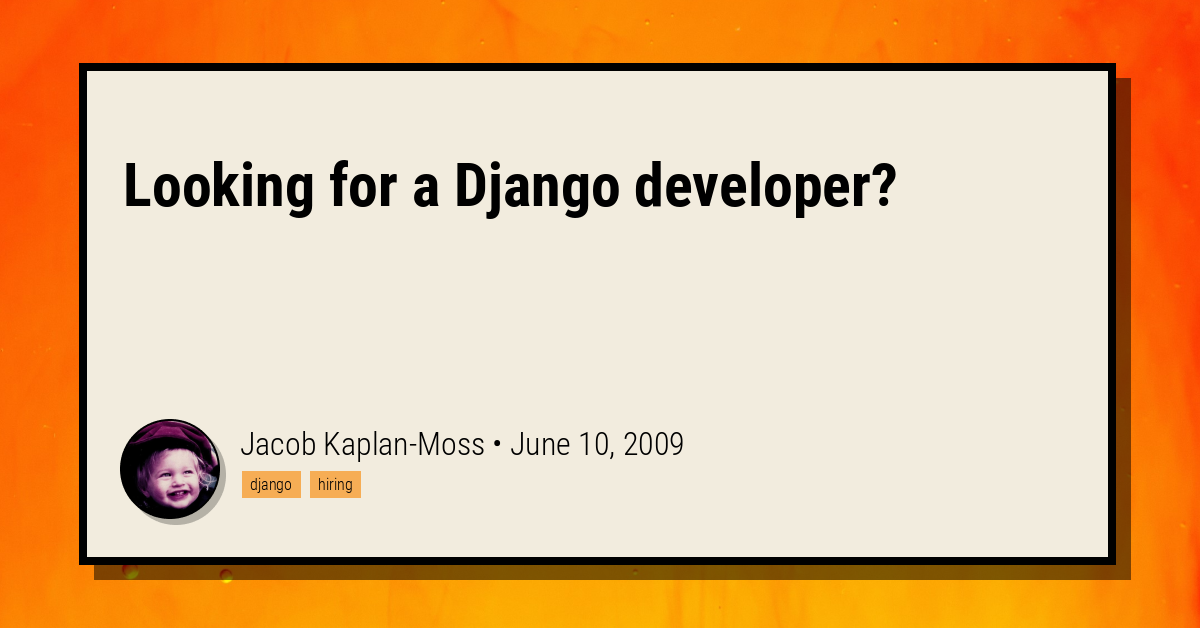 Looking for a Django developer?

Jacob Kaplan-Moss • June 10, 2009

django hiring